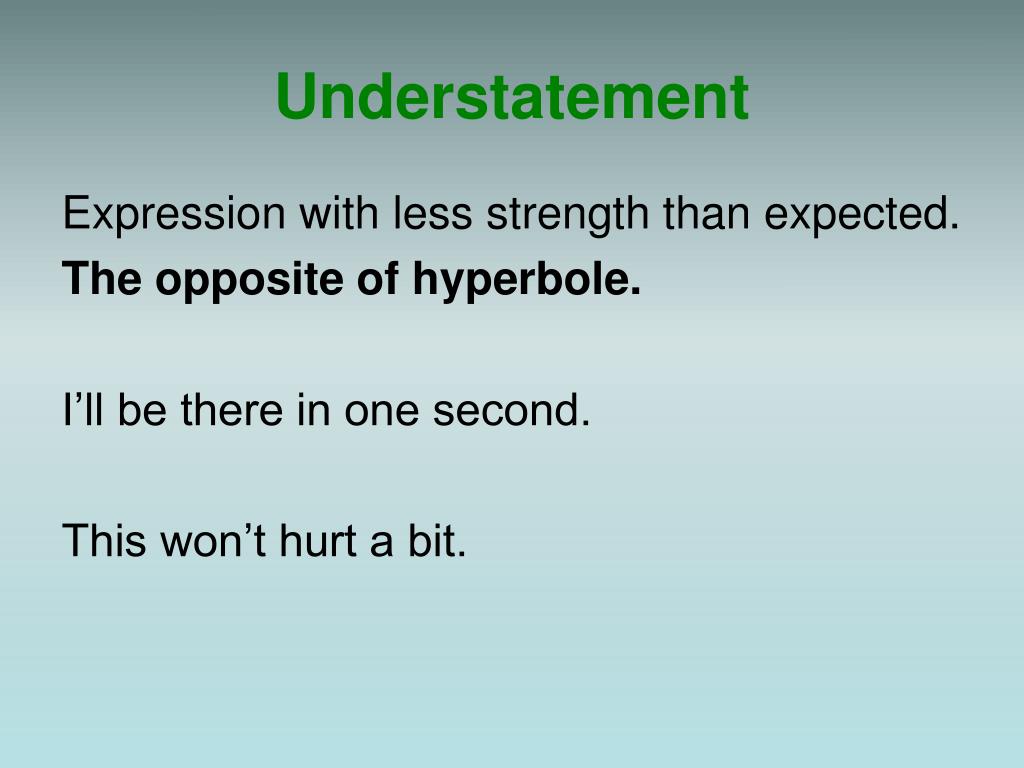 Understatement

Expression with less strength than expected.
The opposite of hyperbole.

I’ll be there in one second.

This won’t hurt a bit.